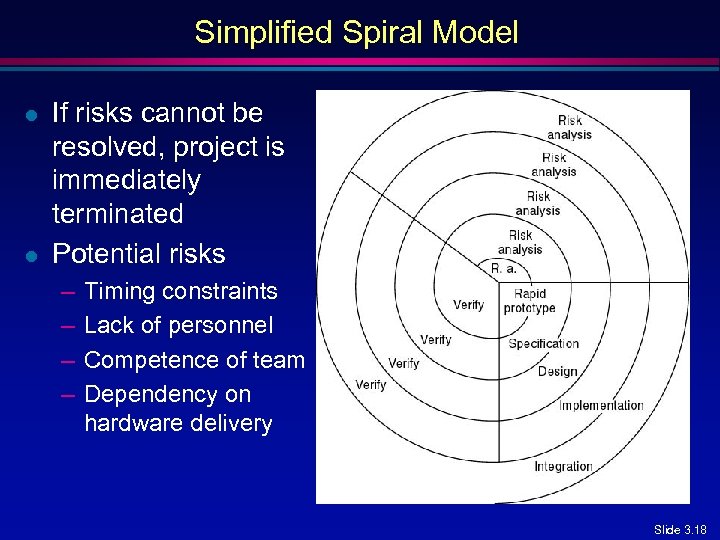 Simplified Spiral Model

- If risks cannot be resolved, project is immediately terminated
- Potential risks
  – Timing constraints
  – Lack of personnel
  – Competence of team
  – Dependency on hardware delivery

Risk analysis
Risk analysis
Risk analysis
Risk analysis
R. a.
Verify
Rapid prototype
Verify
Specification
Verify
Design
Verify
Implementation
Integration

Slide 3.18